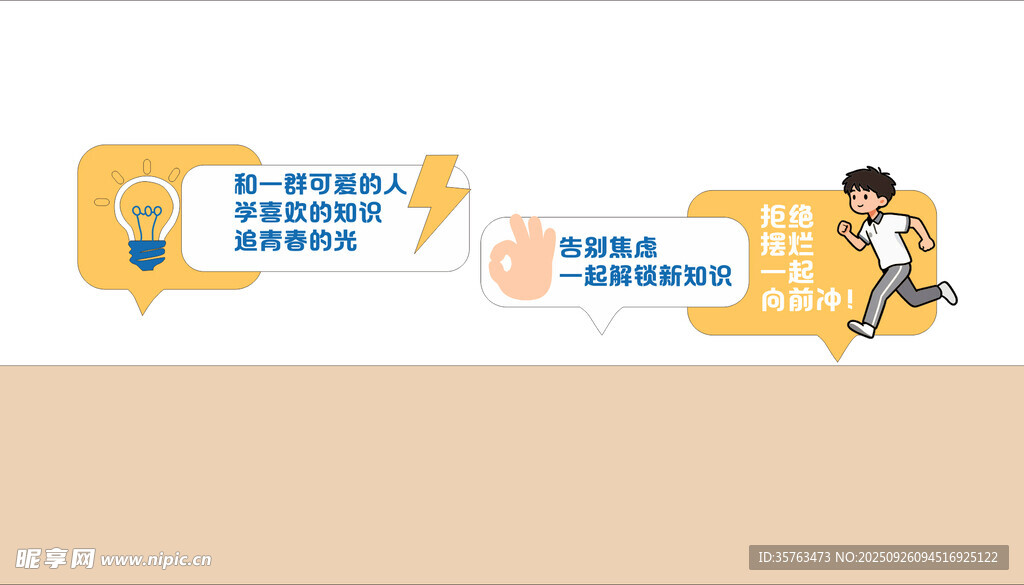 和一群可爱的人
学喜欢的知识
追青春的光

告别焦虑
一起解锁新知识

拒绝
摆烂
一起
向前冲！

昵享网 www.nipic.cn

ID:35763473 NO:20250926094516925122